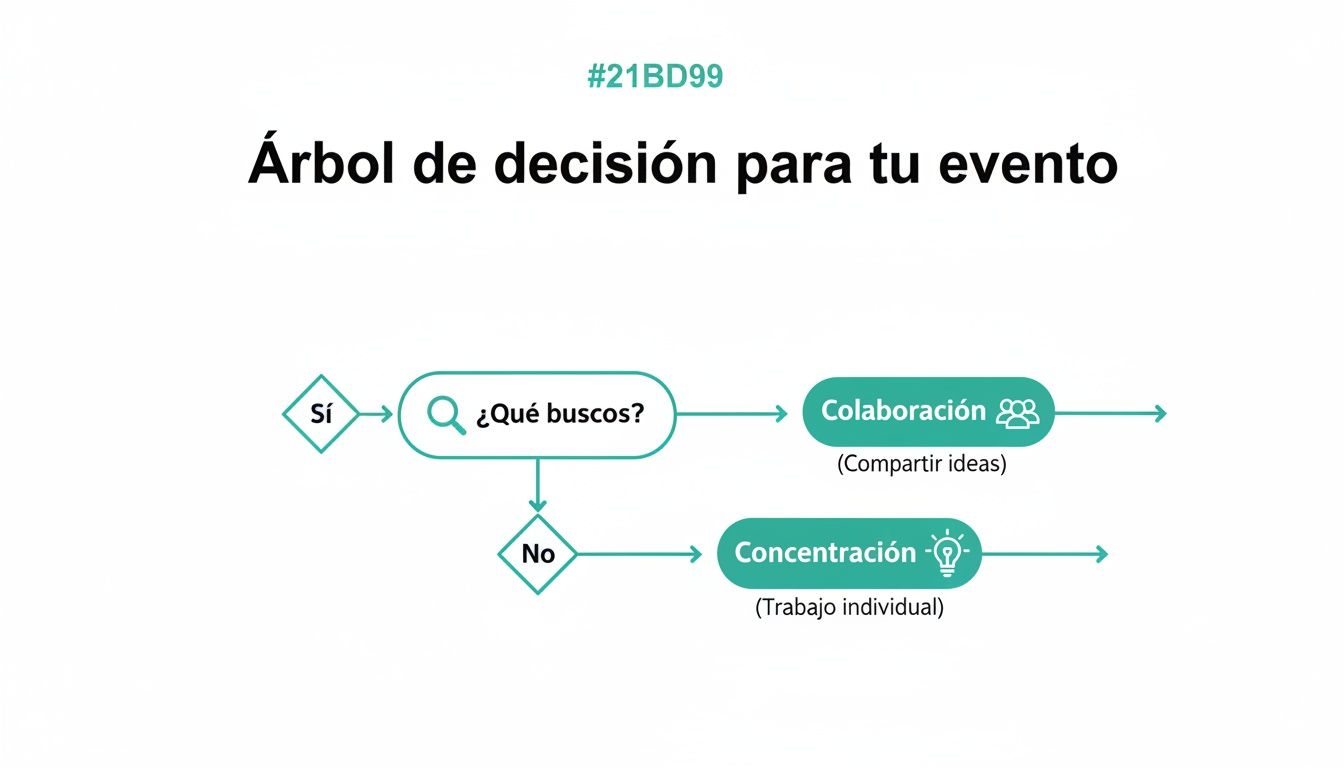 #21BD99

Árbol de decisión para tu evento

Sí

¿Qué buscos?

Colaboración

(Compartir ideas)

No

Concentración

(Trabajo individual)